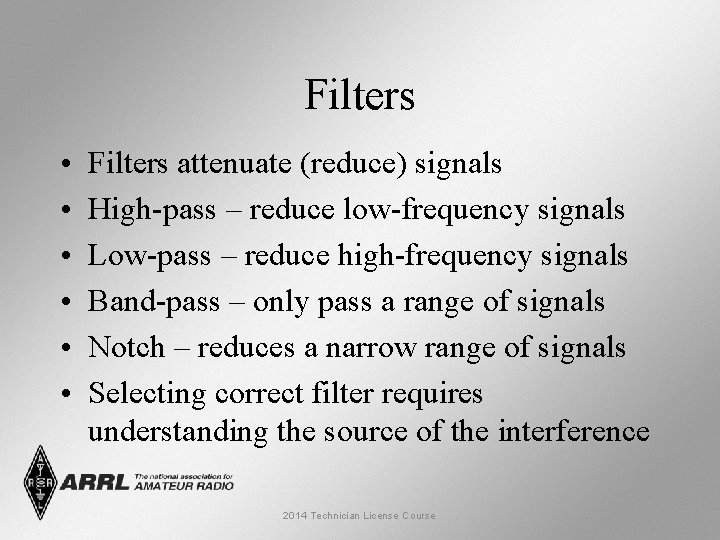 Filters

• Filters attenuate (reduce) signals
• High-pass – reduce low-frequency signals
• Low-pass – reduce high-frequency signals
• Band-pass – only pass a range of signals
• Notch – reduces a narrow range of signals
• Selecting correct filter requires understanding the source of the interference

ARRL The national association for AMATEUR RADIO

2014 Technician License Course